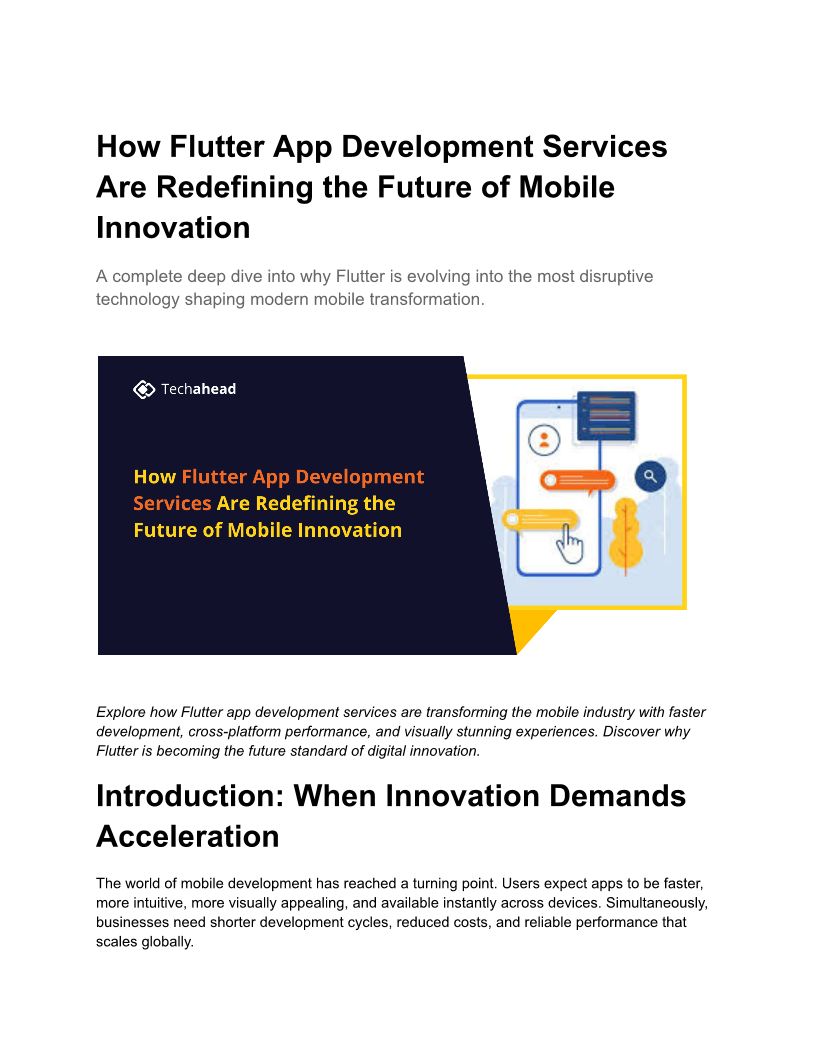 How Flutter App Development Services Are Redefining the Future of Mobile Innovation

A complete deep dive into why Flutter is evolving into the most disruptive technology shaping modern mobile transformation.

Techahead

How Flutter App Development Services Are Redefining the Future of Mobile Innovation

Explore how Flutter app development services are transforming the mobile industry with faster development, cross-platform performance, and visually stunning experiences. Discover why Flutter is becoming the future standard of digital innovation.

Introduction: When Innovation Demands Acceleration

The world of mobile development has reached a turning point. Users expect apps to be faster, more intuitive, more visually appealing, and available instantly across devices. Simultaneously, businesses need shorter development cycles, reduced costs, and reliable performance that scales globally.